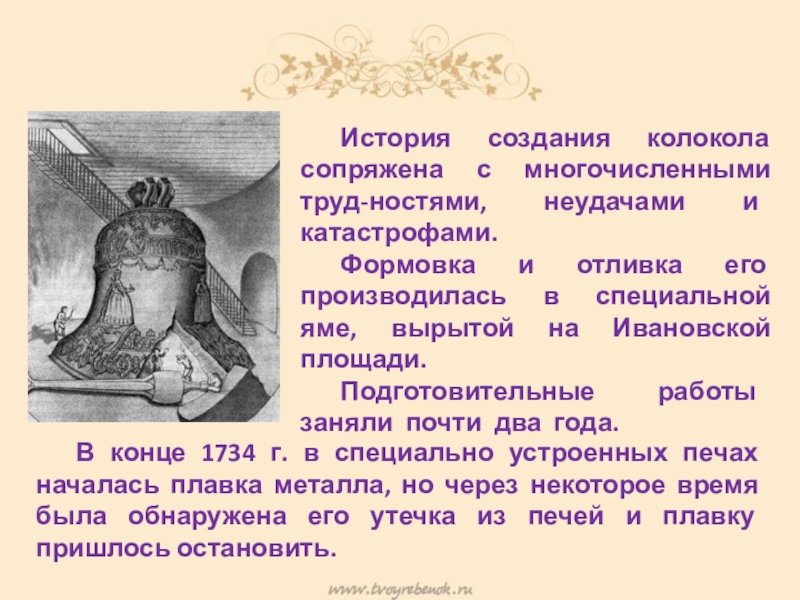 История создания колокола сопряжена с многочисленными труд-ностями, неудачами и катастрофами.

Формовка и отливка его производилась в специальной яме, вырытой на Ивановской площади.

Подготовительные работы заняли почти два года.

В конце 1734 г. в специально устроенных печах началась плавка металла, но через некоторое время была обнаружена его утечка из печей и плавку пришлось остановить.

www.tvoyrebenok.ru